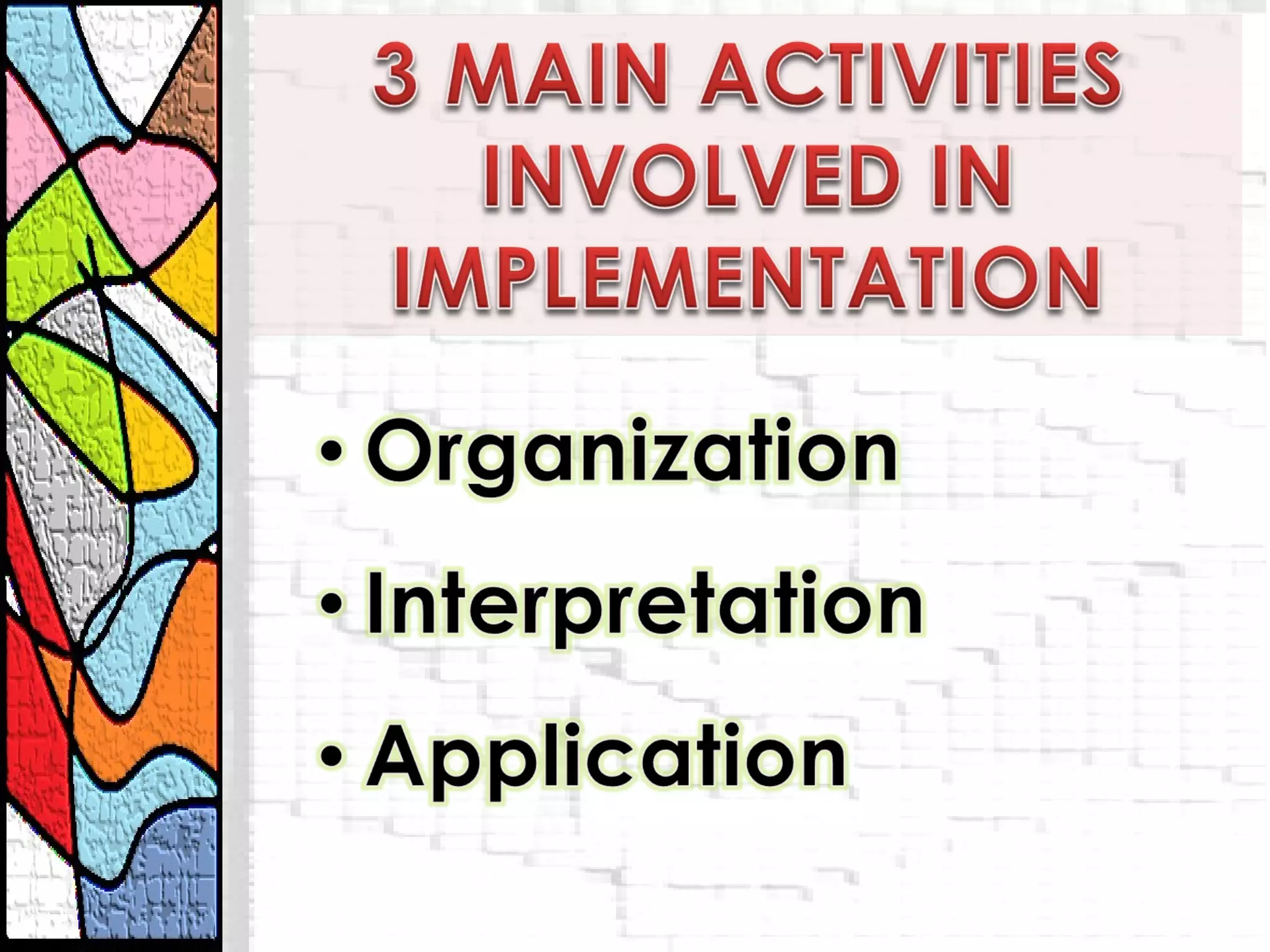 3 MAIN ACTIVITIES INVOLVED IN IMPLEMENTATION

• Organization
• Interpretation
• Application